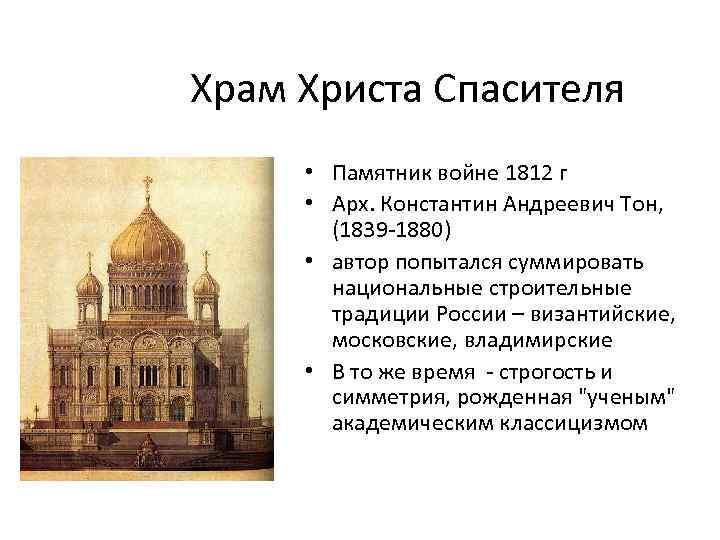 Храм Христа Спасителя

• Памятник войне 1812 г
• Арх. Константин Андреевич Тон, (1839-1880)
• автор попытался суммировать национальные строительные традиции России – византийские, московские, владимирские
• В то же время - строгость и симметрия, рожденная "ученым" академическим классицизмом